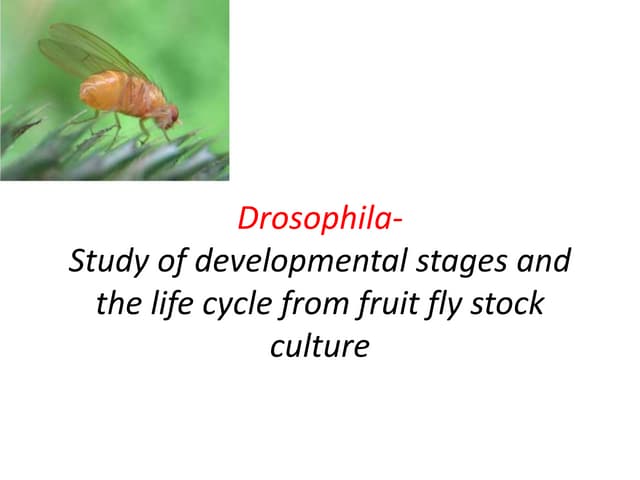 Drosophila-
Study of developmental stages and the life cycle from fruit fly stock culture